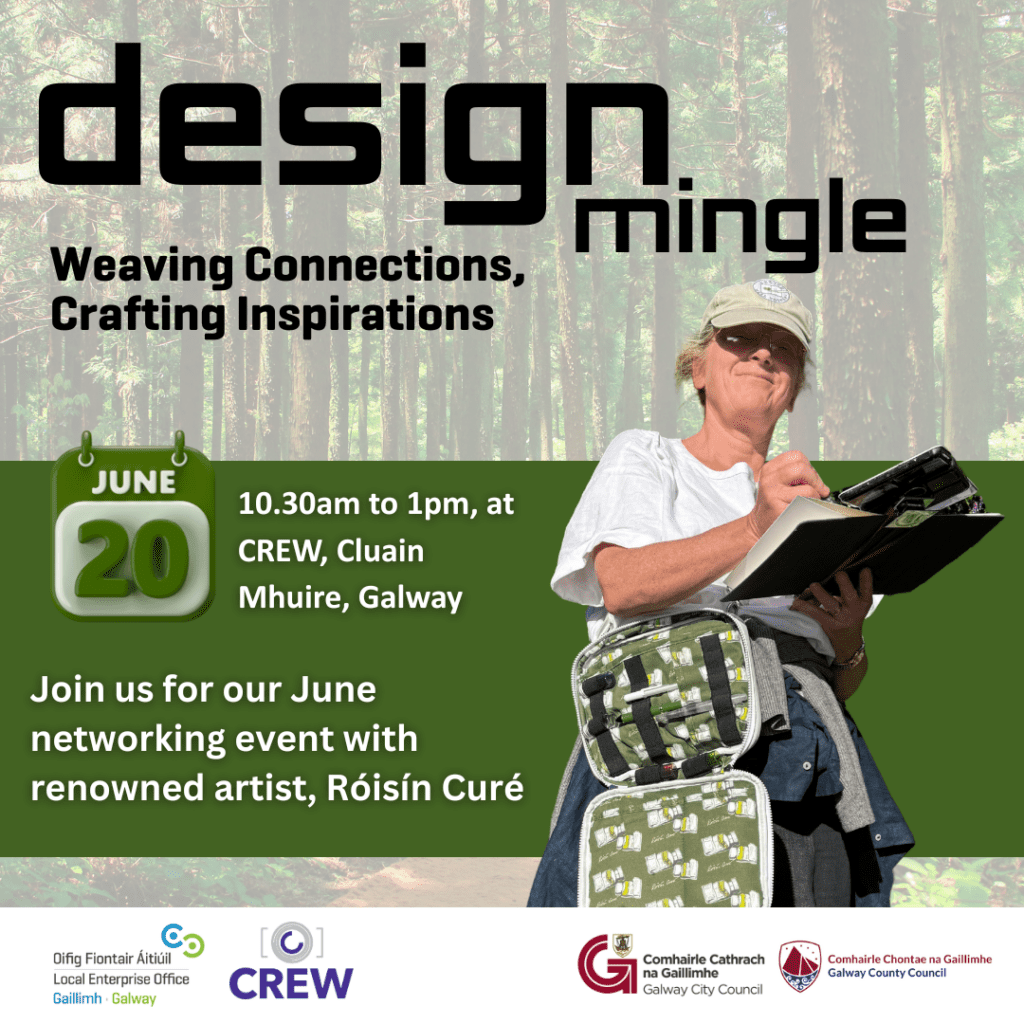 design mingle

Weaving Connections, Crafting Inspirations

JUNE 20

10.30am to 1pm, at CREW, Cluain Mhuire, Galway

Join us for our June networking event with renowned artist, Róisín Curé

Oifig Fiontair Áitiúil
Local Enterprise Office
Gaillimh · Galway

CREW

Comhairle Cathrach na Gaillimhe
Galway City Council

Comhairle Chontae na Gaillimhe
Galway County Council